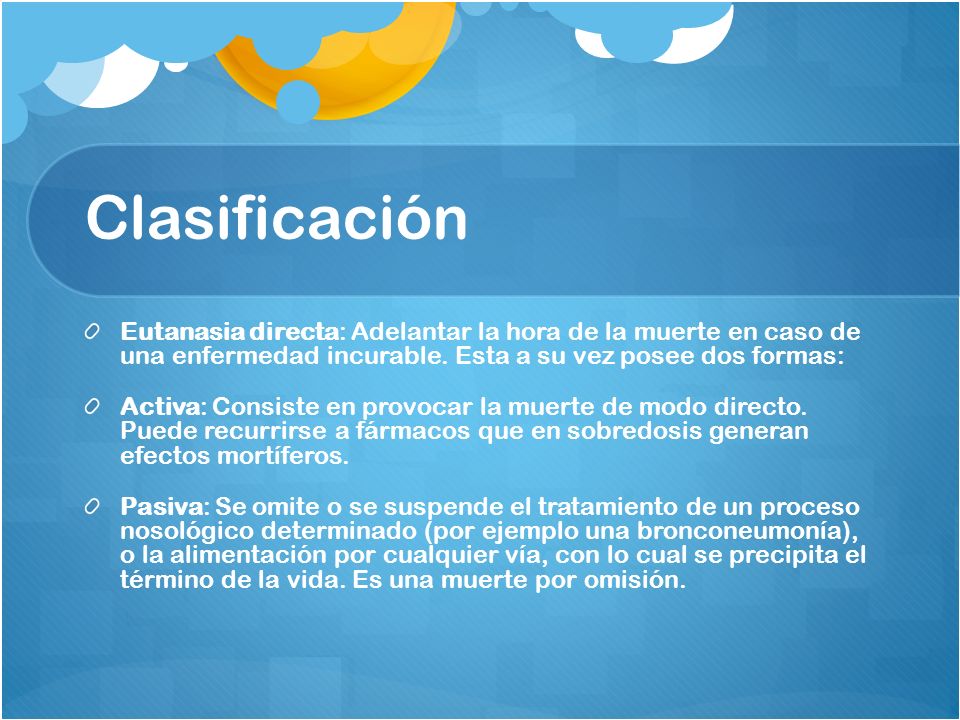 Clasificación

Eutanasia directa: Adelantar la hora de la muerte en caso de una enfermedad incurable. Esta a su vez posee dos formas:

Activa: Consiste en provocar la muerte de modo directo. Puede recurrirse a fármacos que en sobredosis generan efectos mortíferos.

Pasiva: Se omite o se suspende el tratamiento de un proceso nosológico determinado (por ejemplo una bronconeumonía), o la alimentación por cualquier vía, con lo cual se precipita el término de la vida. Es una muerte por omisión.